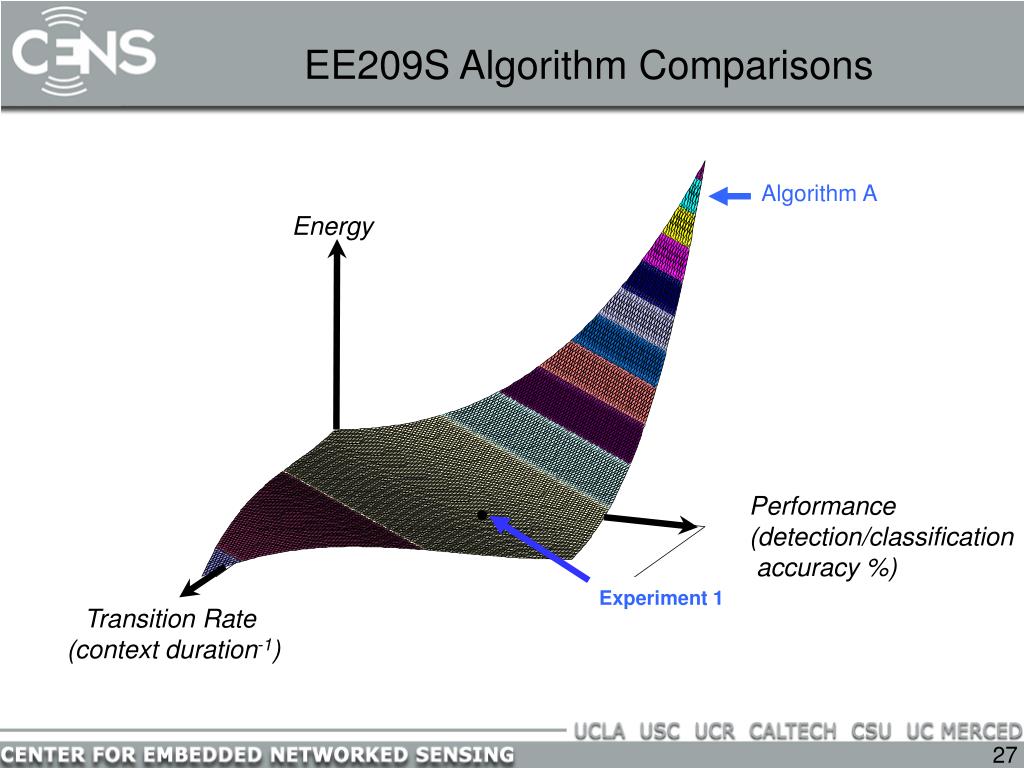 CENS

EE209S Algorithm Comparisons

Algorithm A

Energy

Performance (detection/classification accuracy %)

Experiment 1

Transition Rate (context duration$^{-1}$)

UCLA USC UCR CALTECH CSU UC MERCED

CENTER FOR EMBEDDED NETWORKED SENSING

27